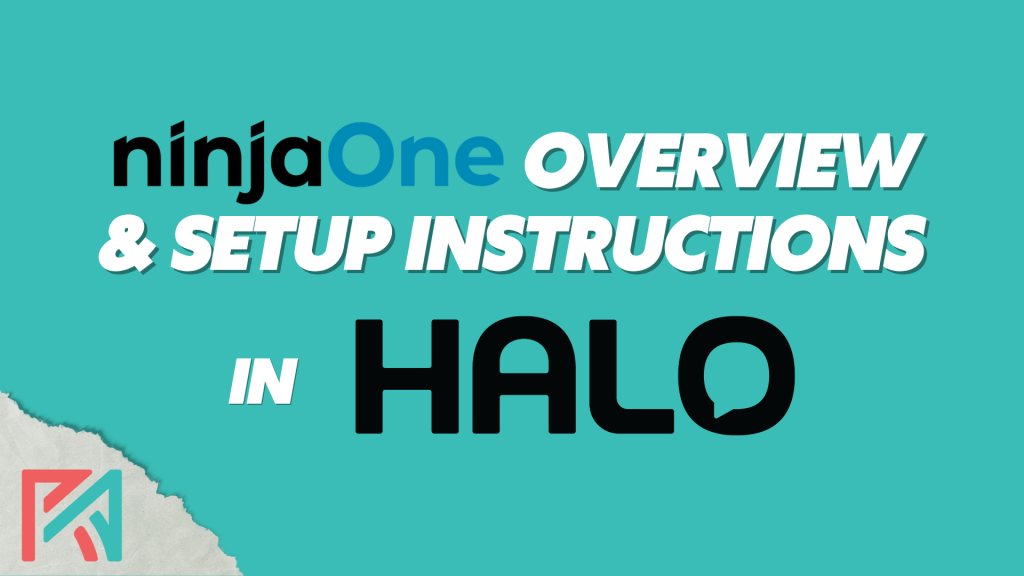 ninjaOne OVERVIEW & SETUP INSTRUCTIONS

IN HALO